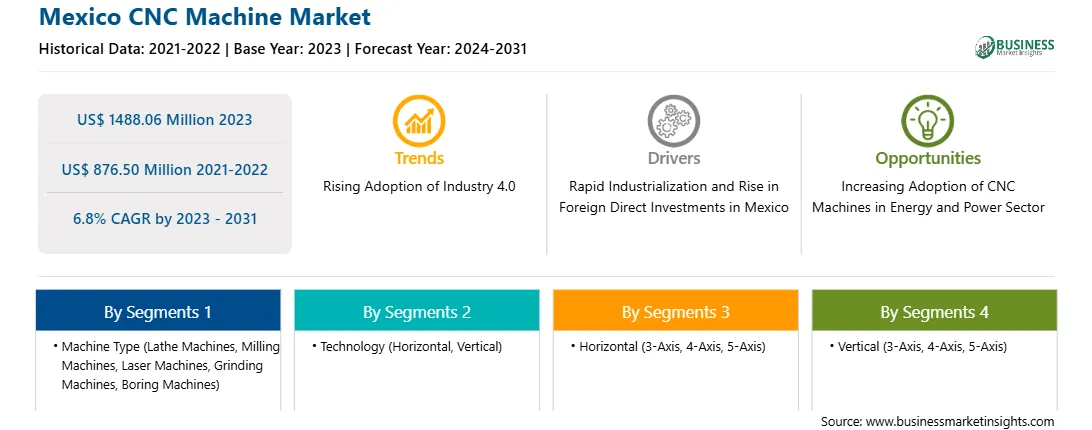 Mexico CNC Machine Market
Historical Data: 2021-2022 | Base Year: 2023 | Forecast Year: 2024-2031

BUSINESS
Market Insights

US$ 1488.06 Million 2023
US$ 876.50 Million 2021-2022
6.8% CAGR by 2023 - 2031

Trends
Rising Adoption of Industry 4.0

Drivers
Rapid Industrialization and Rise in Foreign Direct Investments in Mexico

Opportunities
Increasing Adoption of CNC Machines in Energy and Power Sector

By Segments 1
• Machine Type (Lathe Machines, Milling Machines, Laser Machines, Grinding Machines, Boring Machines)

By Segments 2
• Technology (Horizontal, Vertical)

By Segments 3
• Horizontal (3-Axis, 4-Axis, 5-Axis)

By Segments 4
• Vertical (3-Axis, 4-Axis, 5-Axis)

Source: www.businessmarketinsights.com